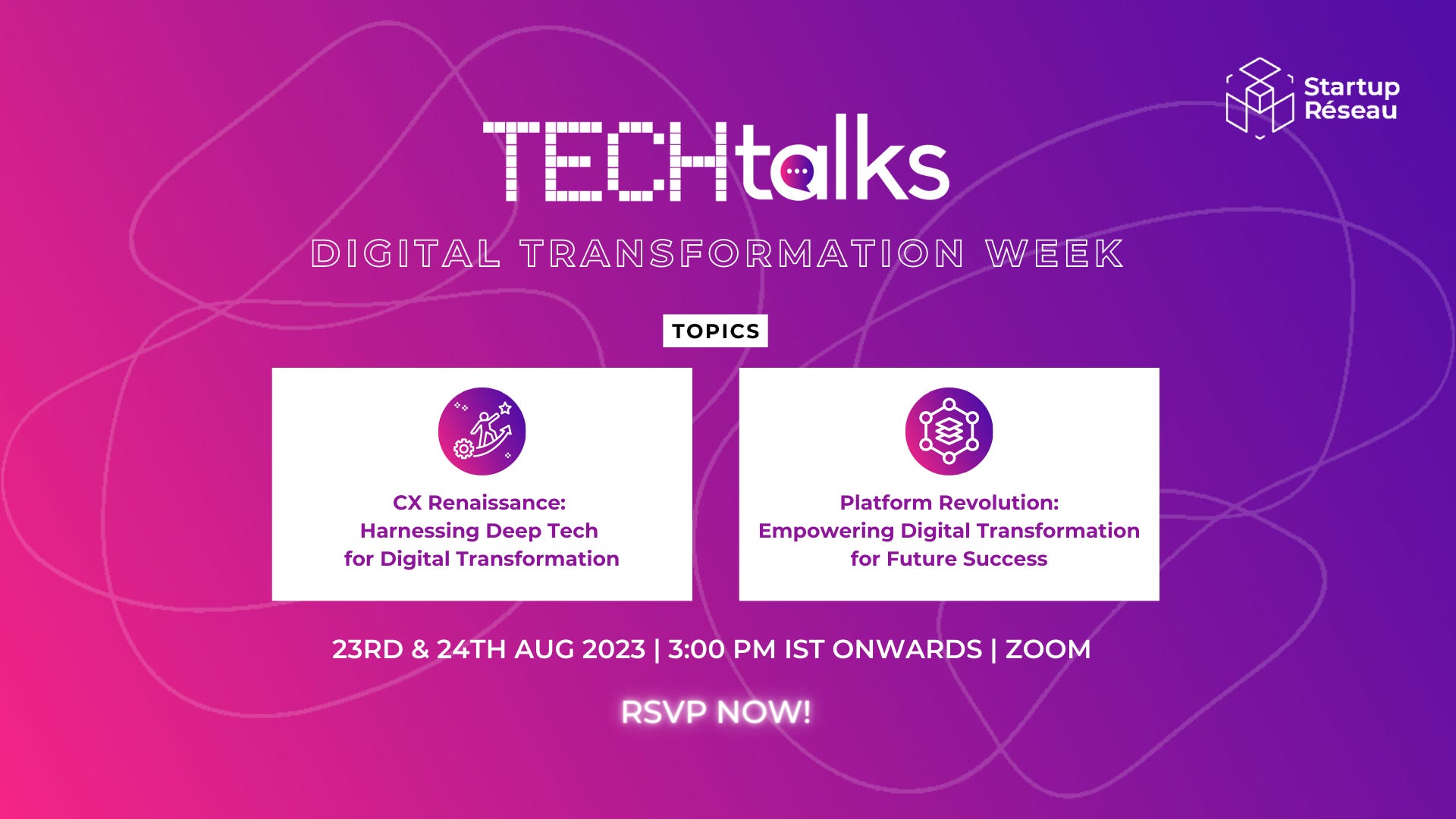 Startup Réseau

TECHtalks

DIGITAL TRANSFORMATION WEEK

TOPICS

CX Renaissance: Harnessing Deep Tech for Digital Transformation

Platform Revolution: Empowering Digital Transformation for Future Success

23RD & 24TH AUG 2023 | 3:00 PM IST ONWARDS | ZOOM

RSVP NOW!